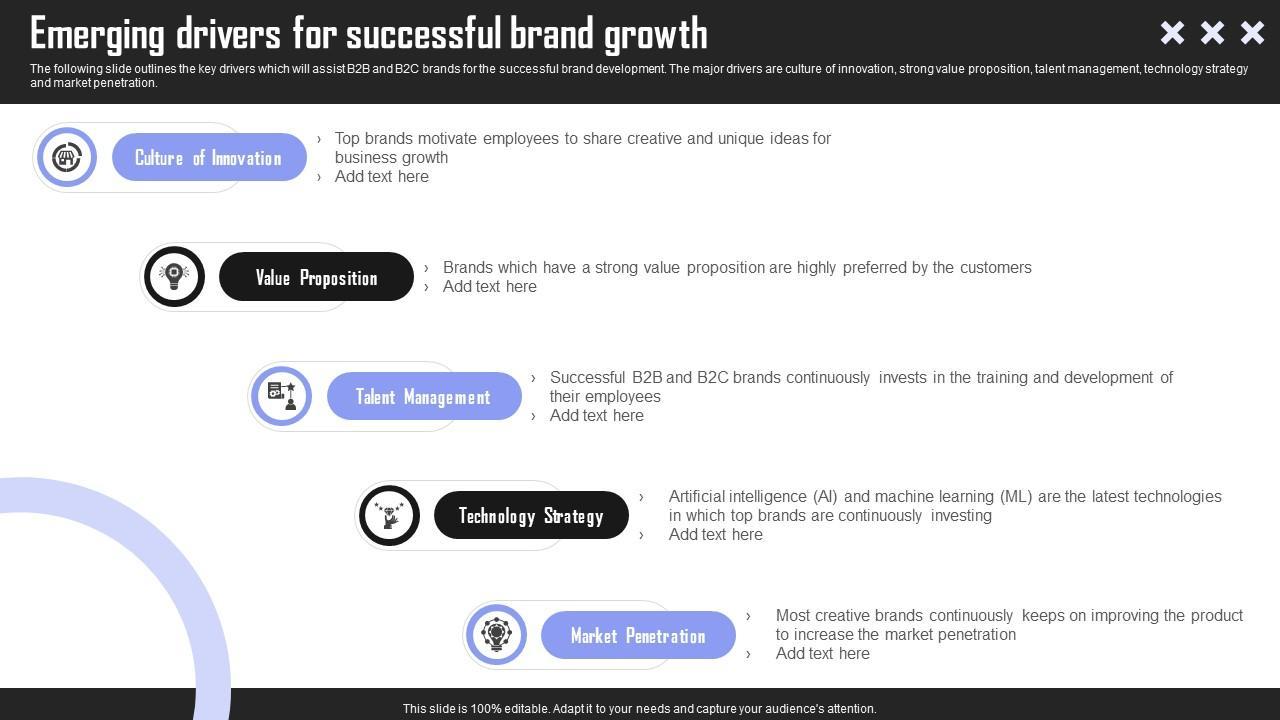 Emerging drivers for successful brand growth

The following slide outlines the key drivers which will assist B2B and B2C brands for the successful brand development. The major drivers are culture of innovation, strong value proposition, talent management, technology strategy and market penetration.

Culture of Innovation

› Top brands motivate employees to share creative and unique ideas for business growth
› Add text here

Value Proposition

› Brands which have a strong value proposition are highly preferred by the customers
› Add text here

Talent Management

› Successful B2B and B2C brands continuously invests in the training and development of their employees
› Add text here

Technology Strategy

› Artificial intelligence (AI) and machine learning (ML) are the latest technologies in which top brands are continuously investing
› Add text here

Market Penetration

› Most creative brands continuously keeps on improving the product to increase the market penetration
› Add text here

This slide is 100% editable. Adapt it to your needs and capture your audience's attention.